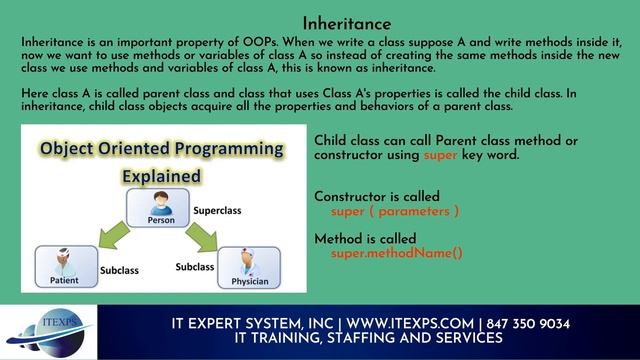 Inheritance

Inheritance is an important property of OOPs. When we write a class suppose A and write methods inside it, now we want to use methods or variables of class A so instead of creating the same methods inside the new class we use methods and variables of class A, this is known as inheritance.

Here class A is called parent class and class that uses Class A's properties is called the child class. In inheritance, child class objects acquire all the properties and behaviors of a parent class.

Object Oriented Programming Explained

Person

Superclass

Patient

Subclass

Subclass

Physician

Child class can call Parent class method or constructor using super key word.

Constructor is called
super ( parameters )

Method is called
super.methodName()

ITEXPS

IT EXPERT SYSTEM, INC | WWW.ITEXPS.COM | 847 350 9034
IT TRAINING, STAFFING AND SERVICES